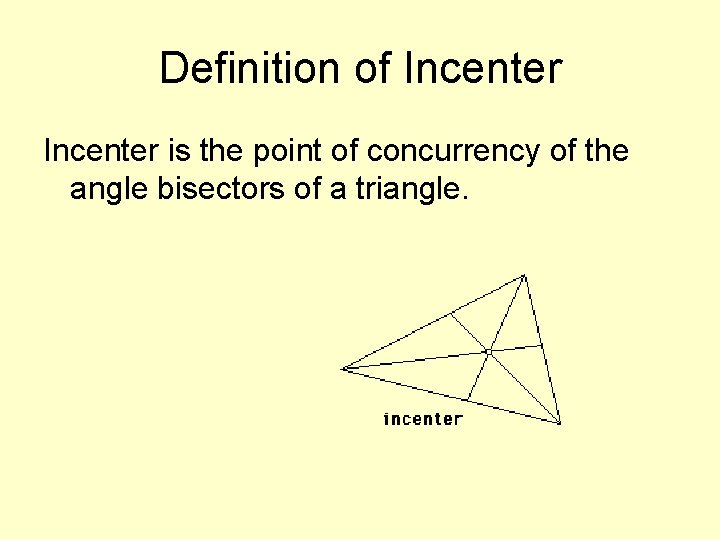 Definition of Incenter

Incenter is the point of concurrency of the angle bisectors of a triangle.

incenter